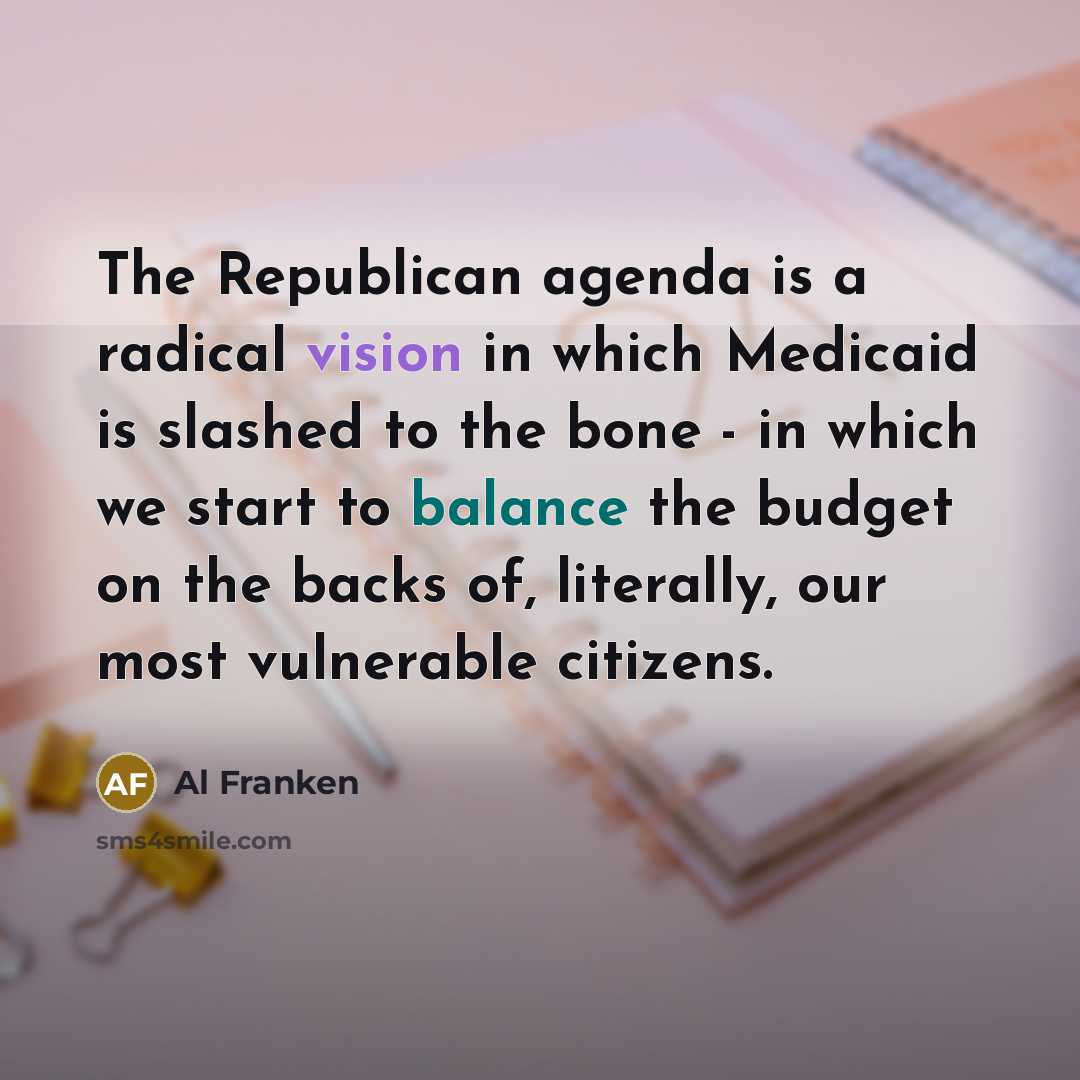 The Republican agenda is a radical vision in which Medicaid is slashed to the bone - in which we start to balance the budget on the backs of, literally, our most vulnerable citizens.

AF Al Franken

sms4smile.com